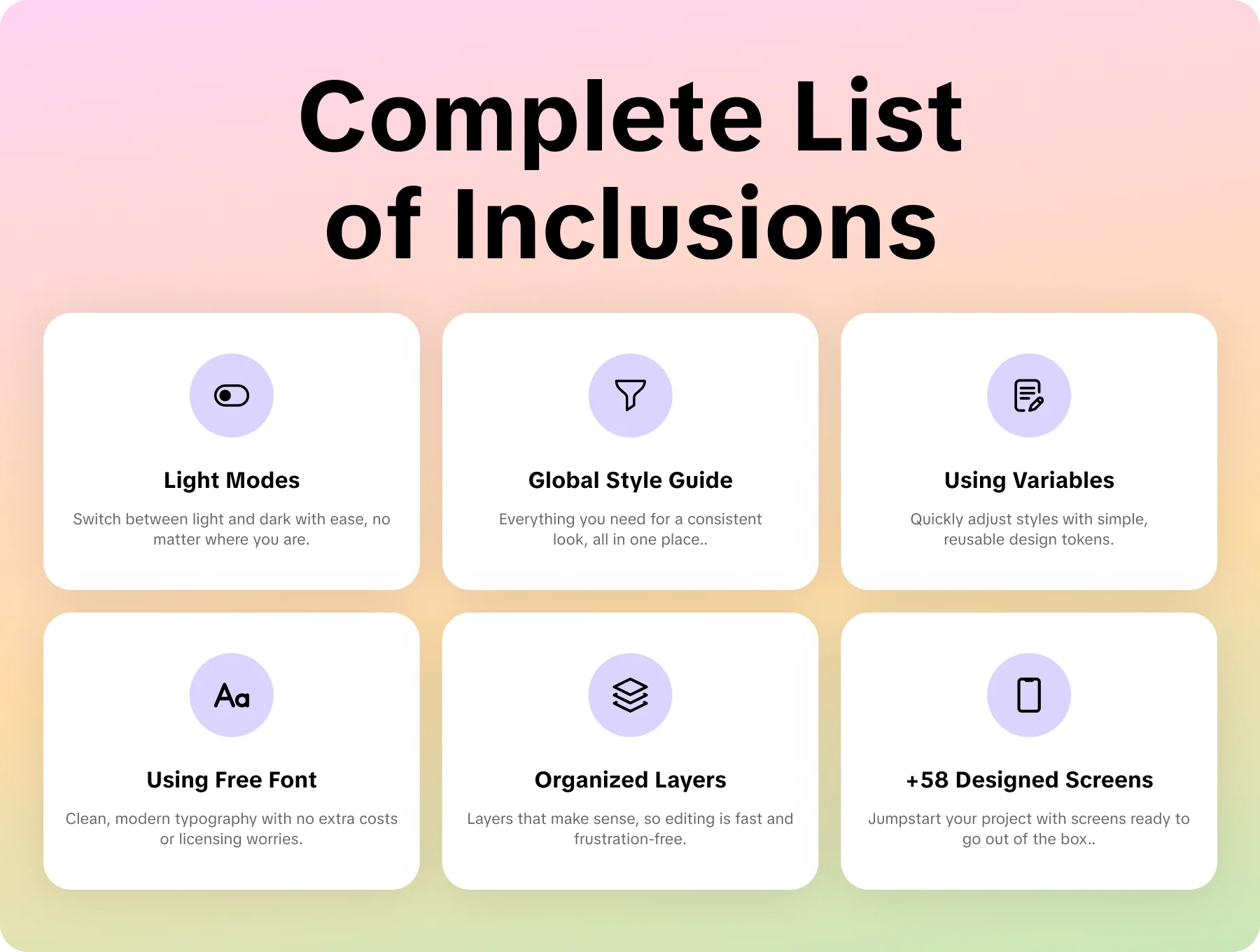 Complete List of Inclusions

Light Modes

Switch between light and dark with ease, no matter where you are.

Global Style Guide

Everything you need for a consistent look, all in one place..

Using Variables

Quickly adjust styles with simple, reusable design tokens.

Aa

Using Free Font

Clean, modern typography with no extra costs or licensing worries.

Organized Layers

Layers that make sense, so editing is fast and frustration-free.

+58 Designed Screens

Jumpstart your project with screens ready to go out of the box..